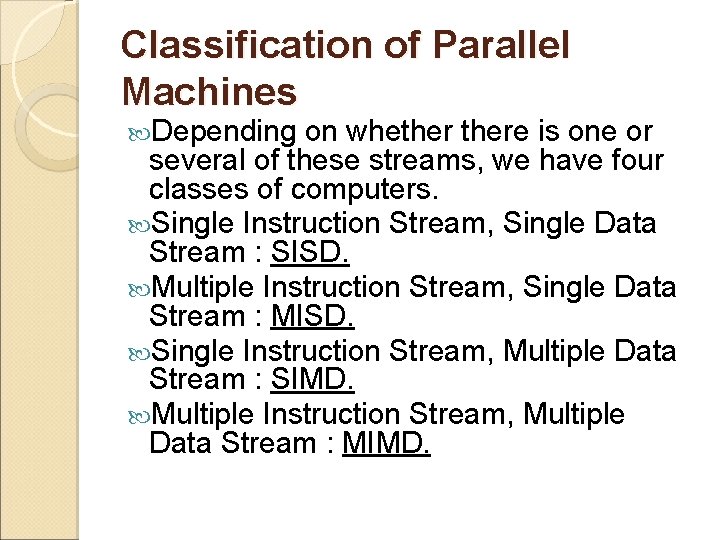 Classification of Parallel Machines

Depending on whether there is one or several of these streams, we have four classes of computers.

Single Instruction Stream, Single Data Stream : SISD.

Multiple Instruction Stream, Single Data Stream : MISD.

Single Instruction Stream, Multiple Data Stream : SIMD.

Multiple Instruction Stream, Multiple Data Stream : MIMD.